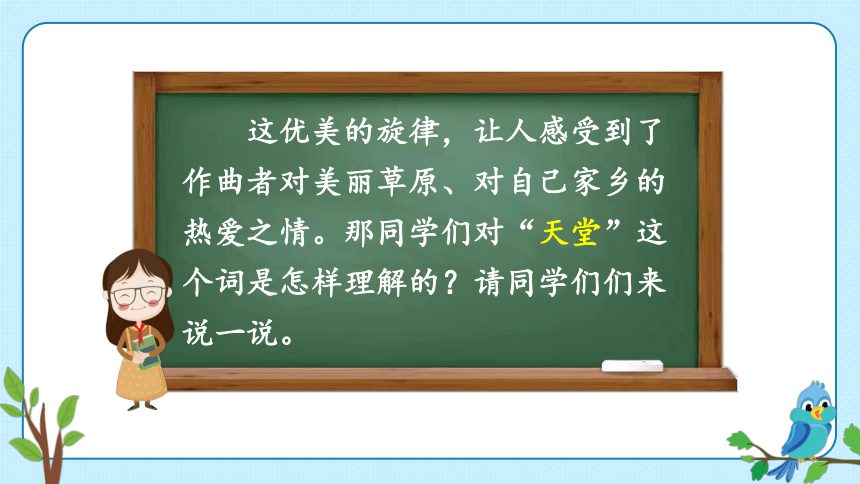 这优美的旋律，让人感受到了作曲者对美丽草原、对自己家乡的热爱之情。那同学们对“天堂”这个词是怎样理解的？请同学们们来说一说。